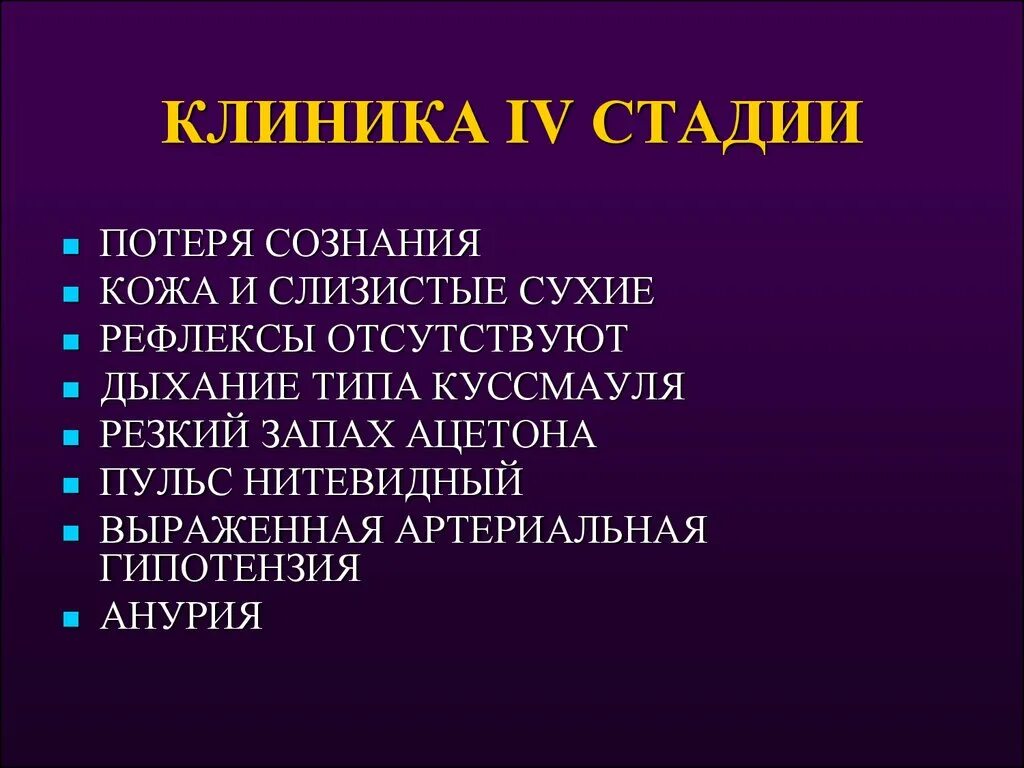 КЛИНИКА IV СТАДИИ

- ПОТЕРЯ СОЗНАНИЯ
- КОЖА И СЛИЗИСТЫЕ СУХИЕ
- РЕФЛЕКСЫ ОТСУТСТВУЮТ
- ДЫХАНИЕ ТИПА КУССМАУЛЯ
- РЕЗКИЙ ЗАПАХ АЦЕТОНА
- ПУЛЬС НИТЕВИДНЫЙ
- ВЫРАЖЕННАЯ АРТЕРИАЛЬНАЯ ГИПОТЕНЗИЯ
- АНУРИЯ